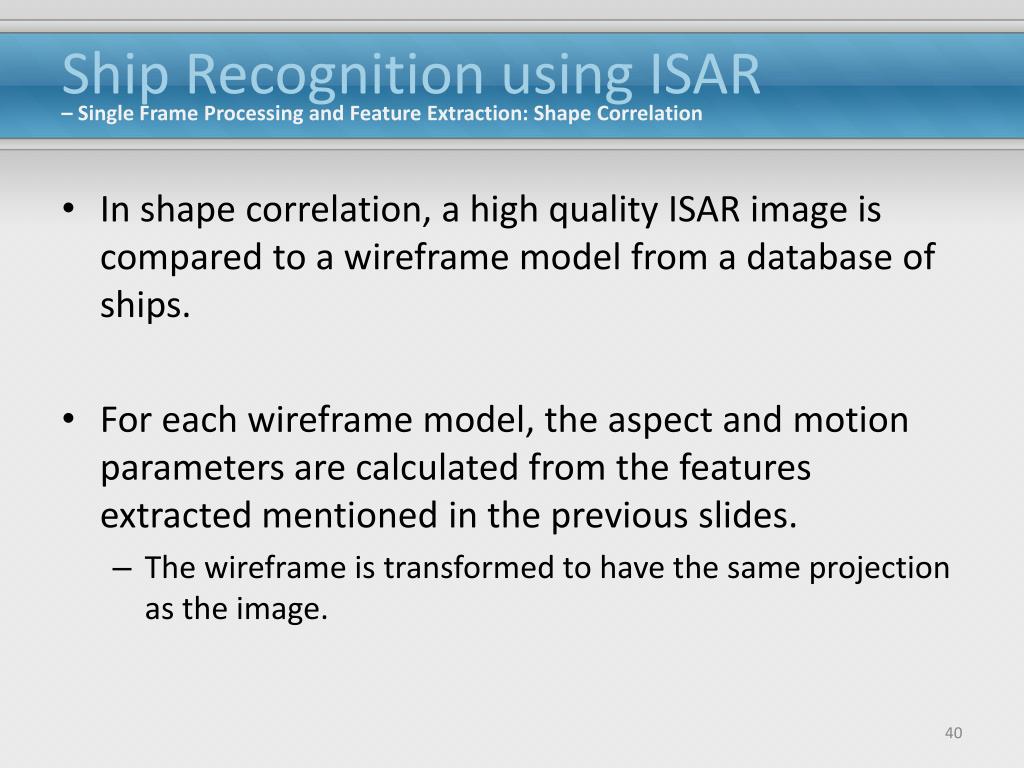 Ship Recognition using ISAR
– Single Frame Processing and Feature Extraction: Shape Correlation

• In shape correlation, a high quality ISAR image is compared to a wireframe model from a database of ships.

• For each wireframe model, the aspect and motion parameters are calculated from the features extracted mentioned in the previous slides.
– The wireframe is transformed to have the same projection as the image.

40